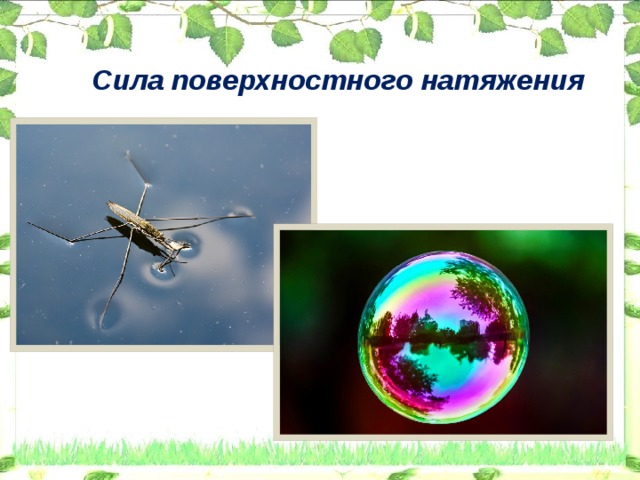 Сила поверхностного натяжения